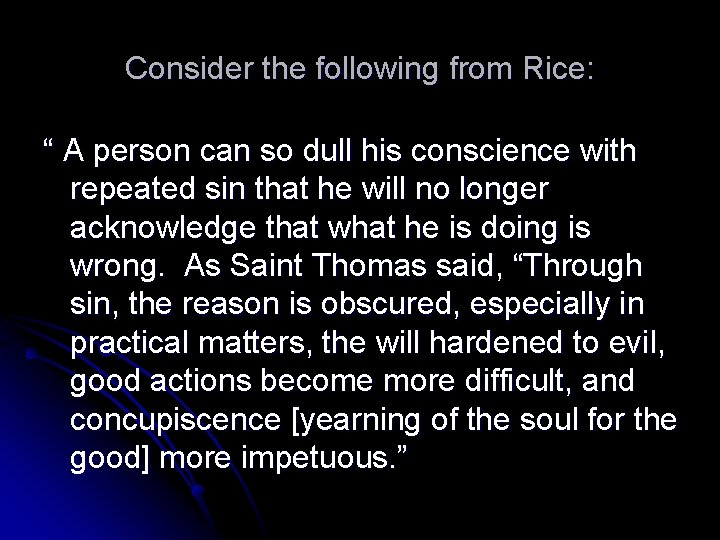 Consider the following from Rice:

“ A person can so dull his conscience with repeated sin that he will no longer acknowledge that what he is doing is wrong.  As Saint Thomas said, “Through sin, the reason is obscured, especially in practical matters, the will hardened to evil, good actions become more difficult, and concupiscence [yearning of the soul for the good] more impetuous.”